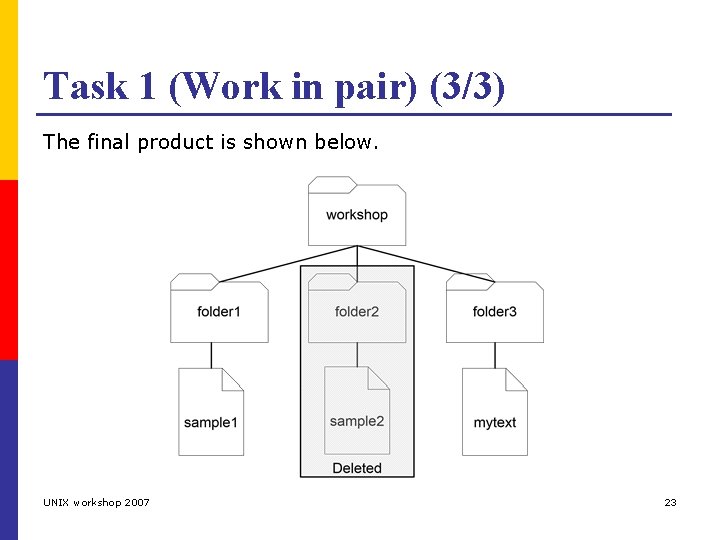 Task 1 (Work in pair) (3/3)

The final product is shown below.

workshop

folder1

folder2

folder3

sample1

sample2

mytext

Deleted

UNIX workshop 2007

23